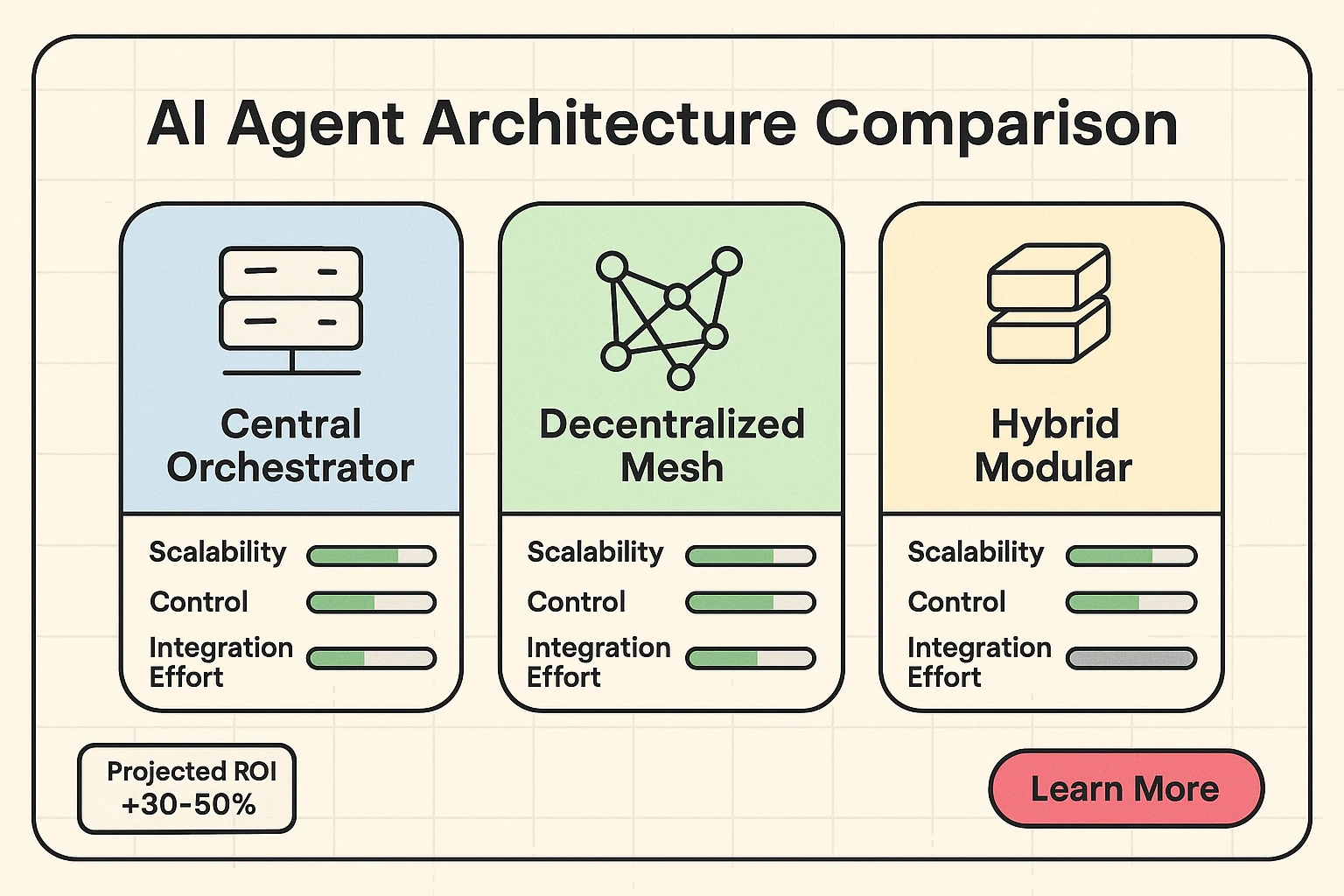 AI Agent Architecture Comparison

Central Orchestrator

Scalability

Control

Integration Effort

Decentralized Mesh

Scalability

Control

Integration Effort

Hybrid Modular

Scalability

Control

Integration Effort

Projected ROI +30-50%

Learn More